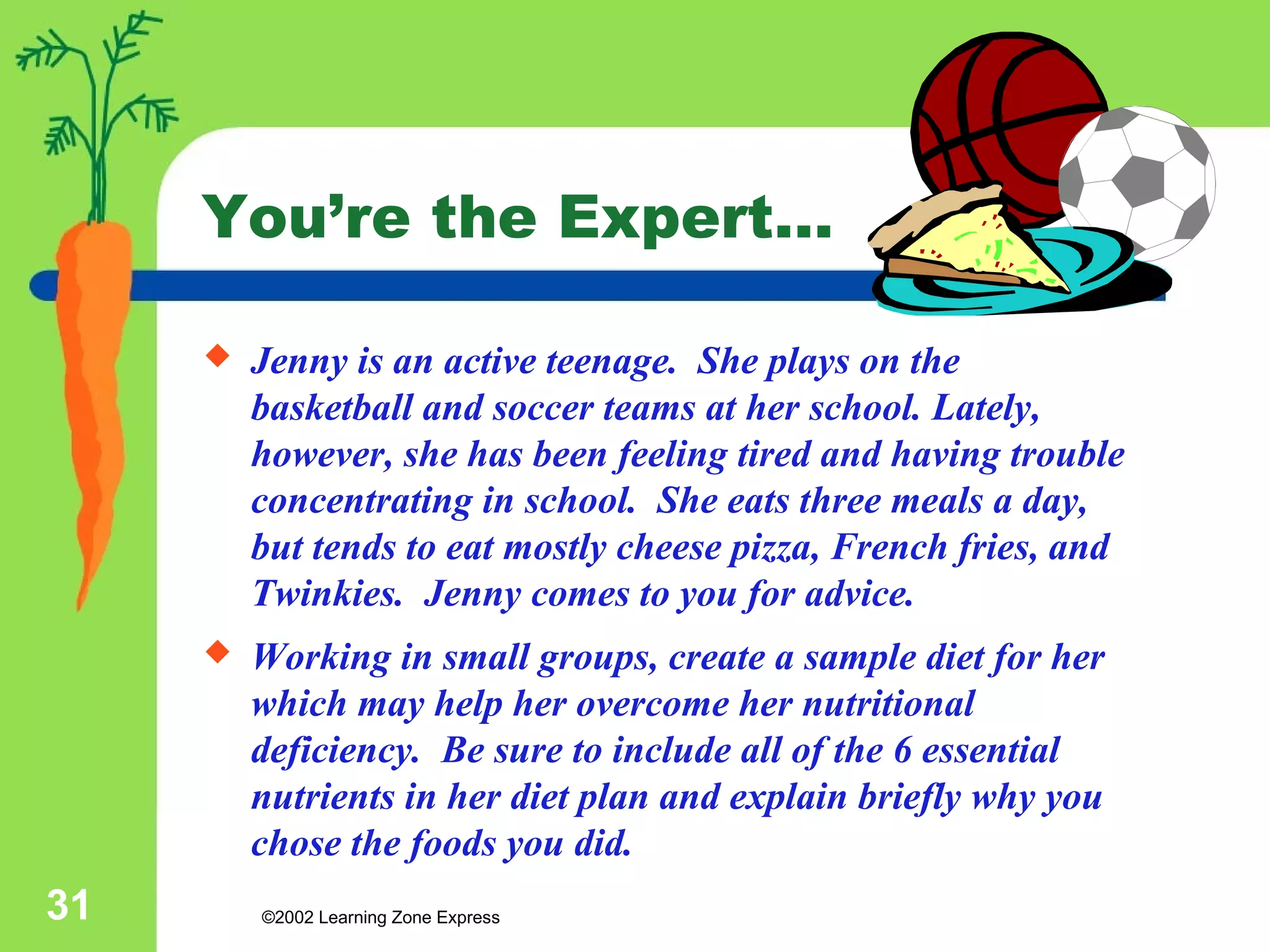 You're the Expert...

◆ Jenny is an active teenage. She plays on the basketball and soccer teams at her school. Lately, however, she has been feeling tired and having trouble concentrating in school. She eats three meals a day, but tends to eat mostly cheese pizza, French fries, and Twinkies. Jenny comes to you for advice.

◆ Working in small groups, create a sample diet for her which may help her overcome her nutritional deficiency. Be sure to include all of the 6 essential nutrients in her diet plan and explain briefly why you chose the foods you did.

31

©2002 Learning Zone Express